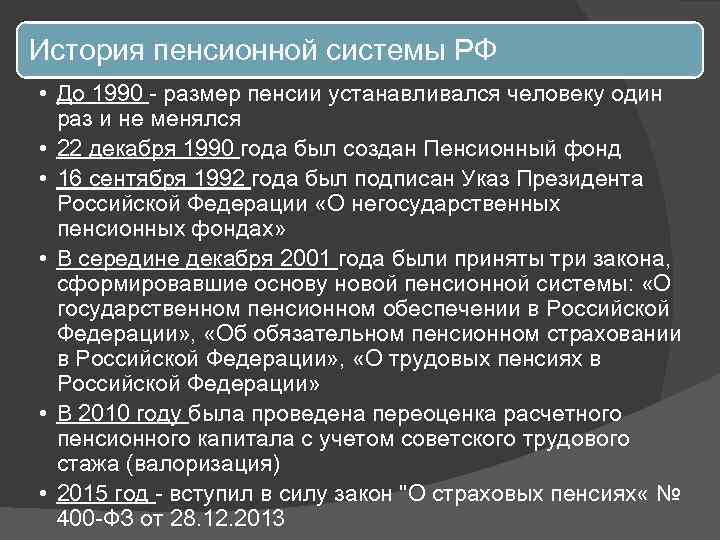 История пенсионной системы РФ

• До 1990 - размер пенсии устанавливался человеку один раз и не менялся

• 22 декабря 1990 года был создан Пенсионный фонд

• 16 сентября 1992 года был подписан Указ Президента Российской Федерации «О негосударственных пенсионных фондах»

• В середине декабря 2001 года были приняты три закона, сформировавшие основу новой пенсионной системы: «О государственном пенсионном обеспечении в Российской Федерации», «Об обязательном пенсионном страховании в Российской Федерации», «О трудовых пенсиях в Российской Федерации»

• В 2010 году была проведена переоценка расчетного пенсионного капитала с учетом советского трудового стажа (валоризация)

• 2015 год - вступил в силу закон "О страховых пенсиях« № 400-ФЗ от 28.12.2013